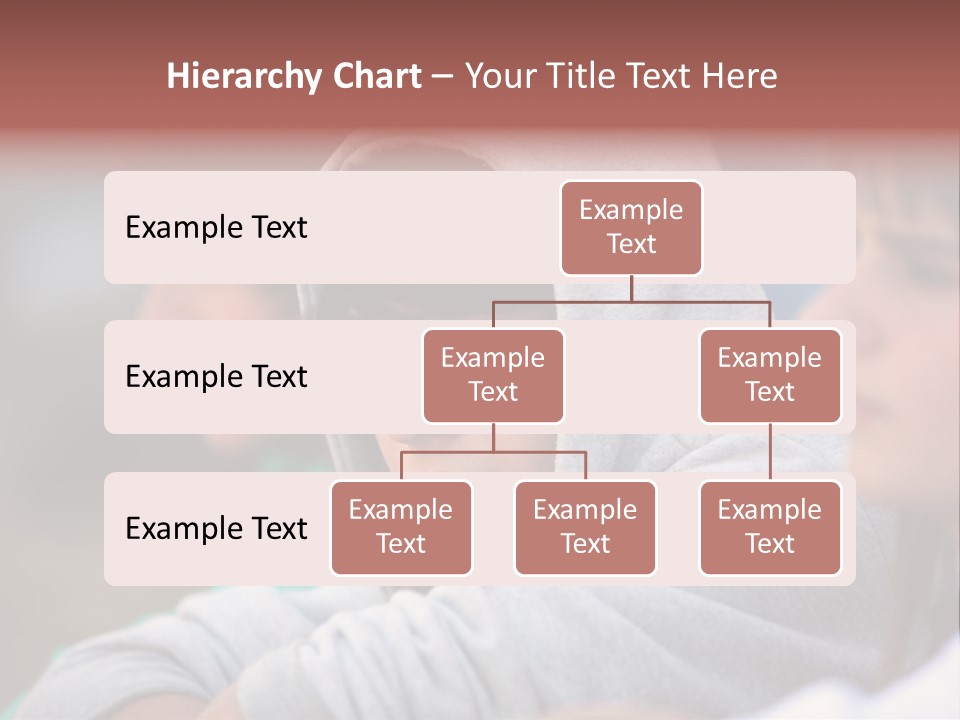 Hierarchy Chart – Your Title Text Here

Example Text

Example Text

Example Text

Example Text

Example Text

Example Text

Example Text

Example Text

Example Text